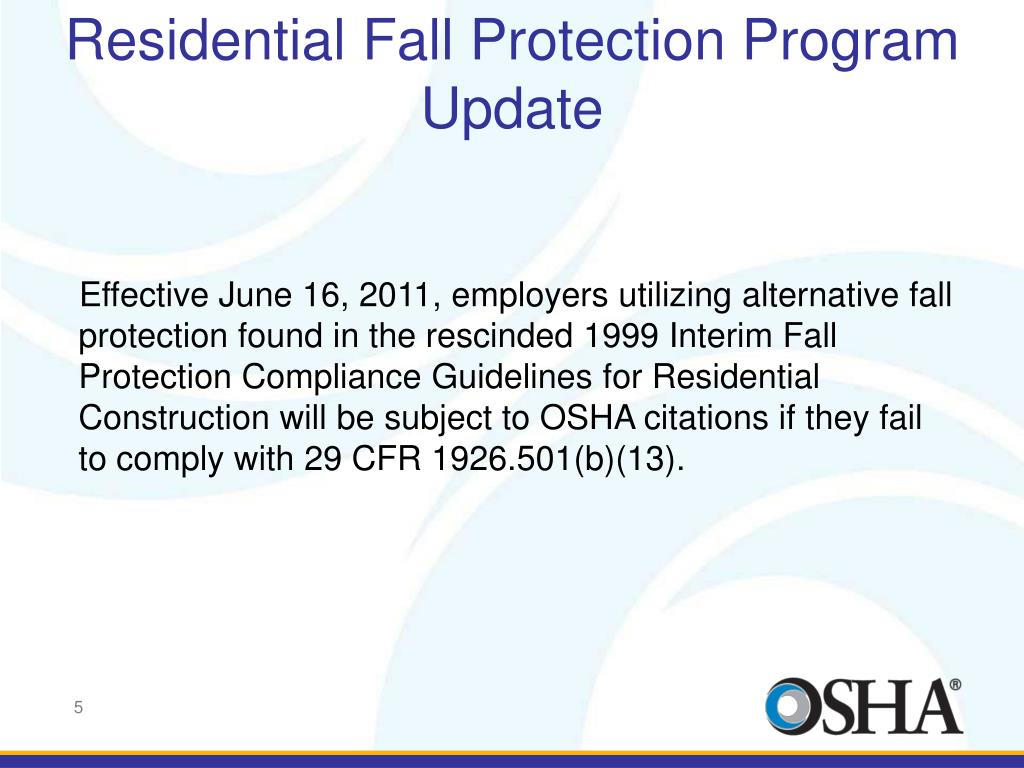 Residential Fall Protection Program Update

Effective June 16, 2011, employers utilizing alternative fall protection found in the rescinded 1999 Interim Fall Protection Compliance Guidelines for Residential Construction will be subject to OSHA citations if they fail to comply with 29 CFR 1926.501(b)(13).

5

OSHA®